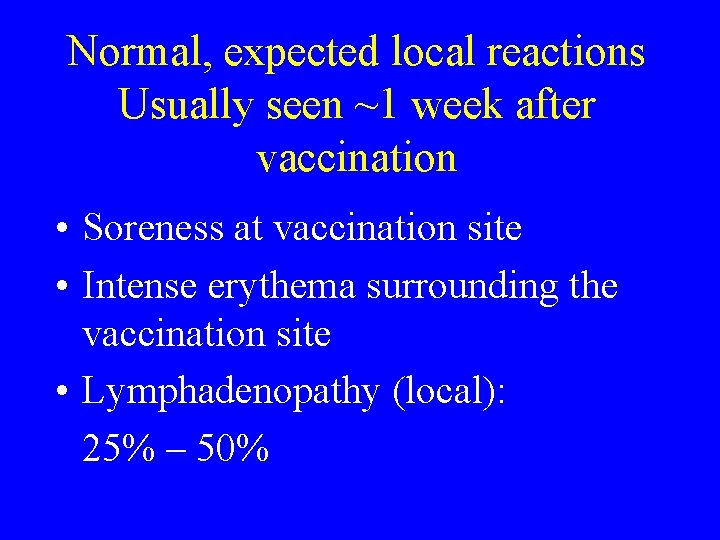 Normal, expected local reactions
Usually seen ~1 week after vaccination

• Soreness at vaccination site
• Intense erythema surrounding the vaccination site
• Lymphadenopathy (local):
25% – 50%